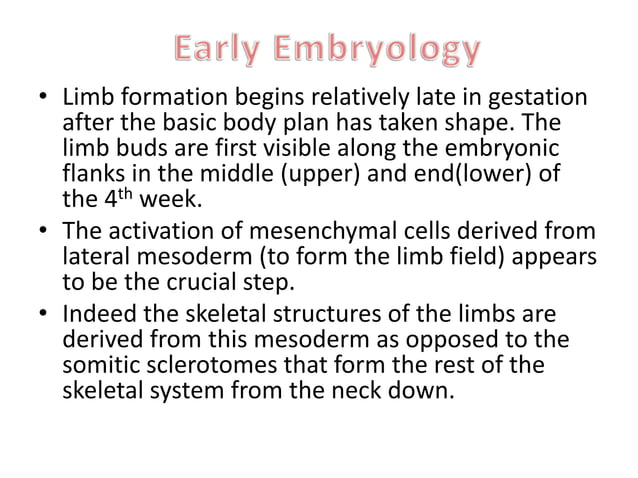 Early Embryology

• Limb formation begins relatively late in gestation after the basic body plan has taken shape. The limb buds are first visible along the embryonic flanks in the middle (upper) and end(lower) of the 4$^{th}$ week.

• The activation of mesenchymal cells derived from lateral mesoderm (to form the limb field) appears to be the crucial step.

• Indeed the skeletal structures of the limbs are derived from this mesoderm as opposed to the somitic sclerotomes that form the rest of the skeletal system from the neck down.